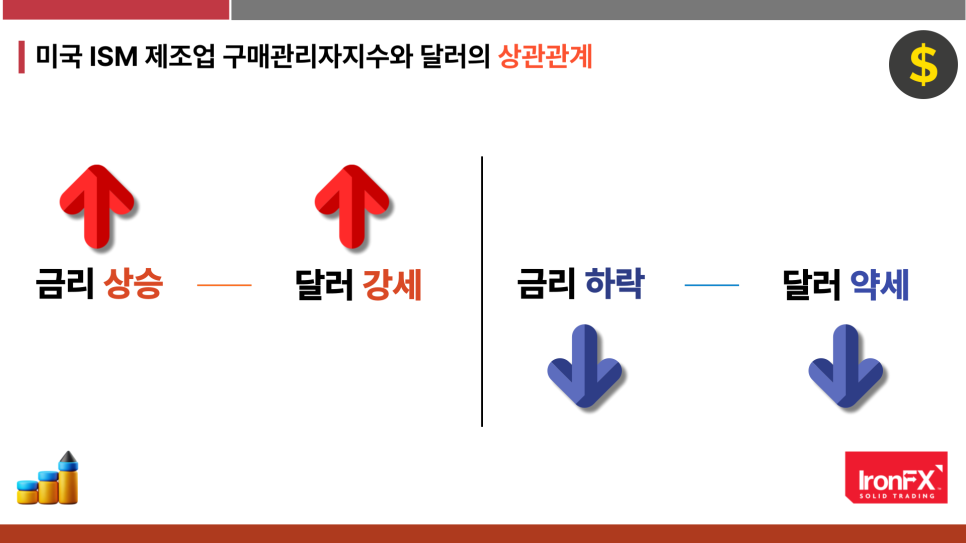 미국 ISM 제조업 구매관리자지수와 달러의 상관관계

$

금리 상승 — 달러 강세

금리 하락 — 달러 약세

IronFX SOLID TRADING